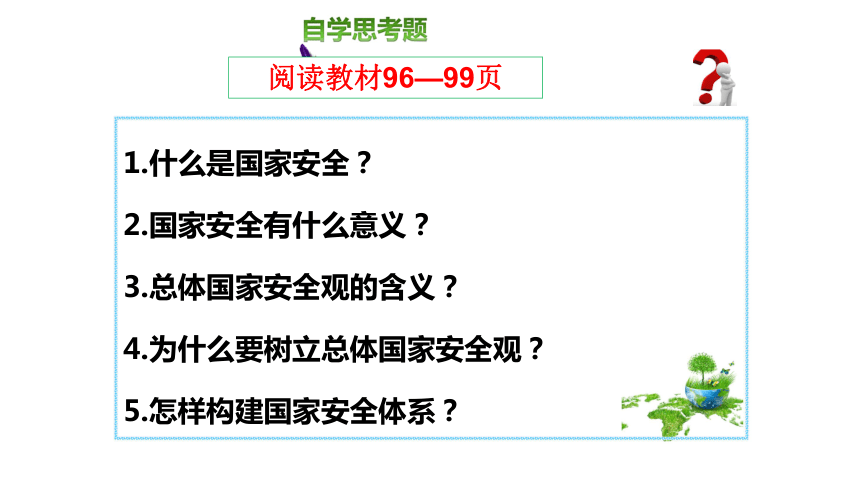 自学思考题

阅读教材96—99页

1.什么是国家安全？

2.国家安全有什么意义？

3.总体国家安全观的含义？

4.为什么要树立总体国家安全观？

5.怎样构建国家安全体系？